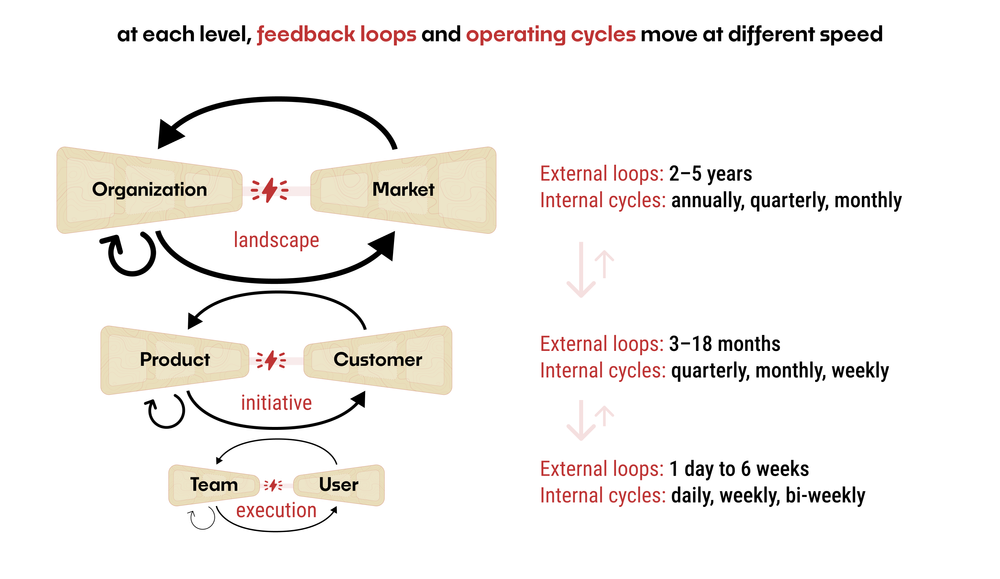 at each level, feedback loops and operating cycles move at different speed

Organization

Market

landscape

External loops: 2–5 years
Internal cycles: annually, quarterly, monthly

Product

Customer

initiative

External loops: 3–18 months
Internal cycles: quarterly, monthly, weekly

Team

User

execution

External loops: 1 day to 6 weeks
Internal cycles: daily, weekly, bi-weekly